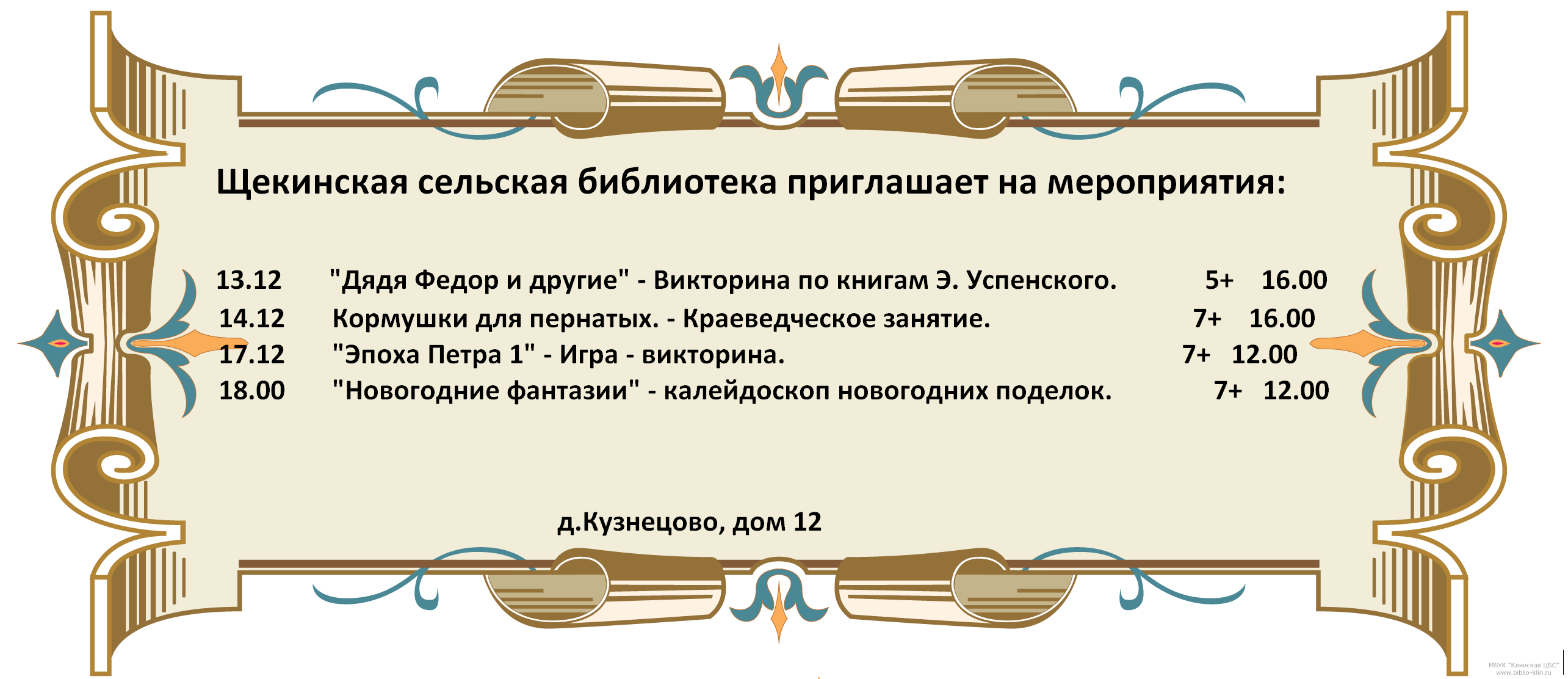 Щекинская сельская библиотека приглашает на мероприятия:

13.12 "Дядя Федор и другие" - Викторина по книгам Э. Успенского. 5+ 16.00
14.12 Кормушки для пернатых. - Краеведческое занятие. 7+ 16.00
17.12 "Эпоха Петра 1" - Игра - викторина. 7+ 12.00
18.00 "Новогодние фантазии" - калейдоскоп новогодних поделок. 7+ 12.00

д.Кузнецово, дом 12

МБУК "Клинская ЦБС"
www.biblio-klin.ru